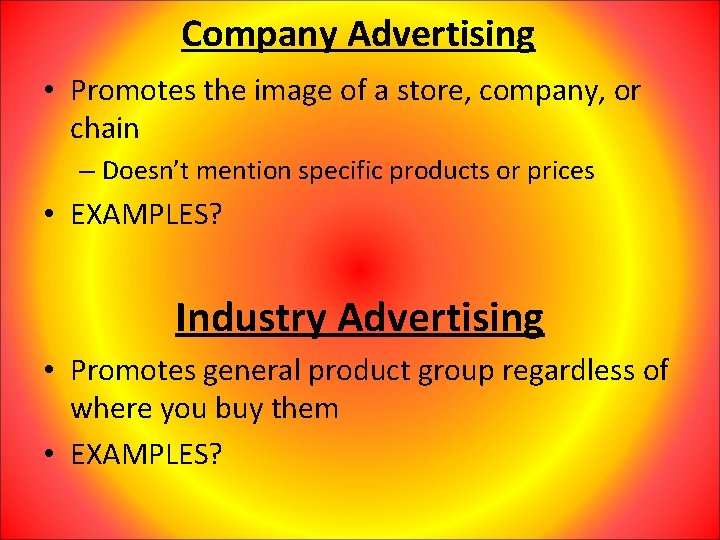 Company Advertising

• Promotes the image of a store, company, or chain
– Doesn't mention specific products or prices
• EXAMPLES?

Industry Advertising

• Promotes general product group regardless of where you buy them
• EXAMPLES?